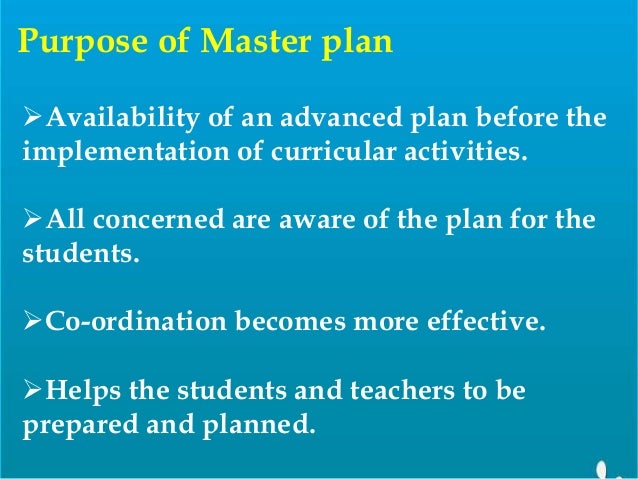 Purpose of Master plan

➢Availability of an advanced plan before the implementation of curricular activities.

➢All concerned are aware of the plan for the students.

➢Co-ordination becomes more effective.

➢Helps the students and teachers to be prepared and planned.